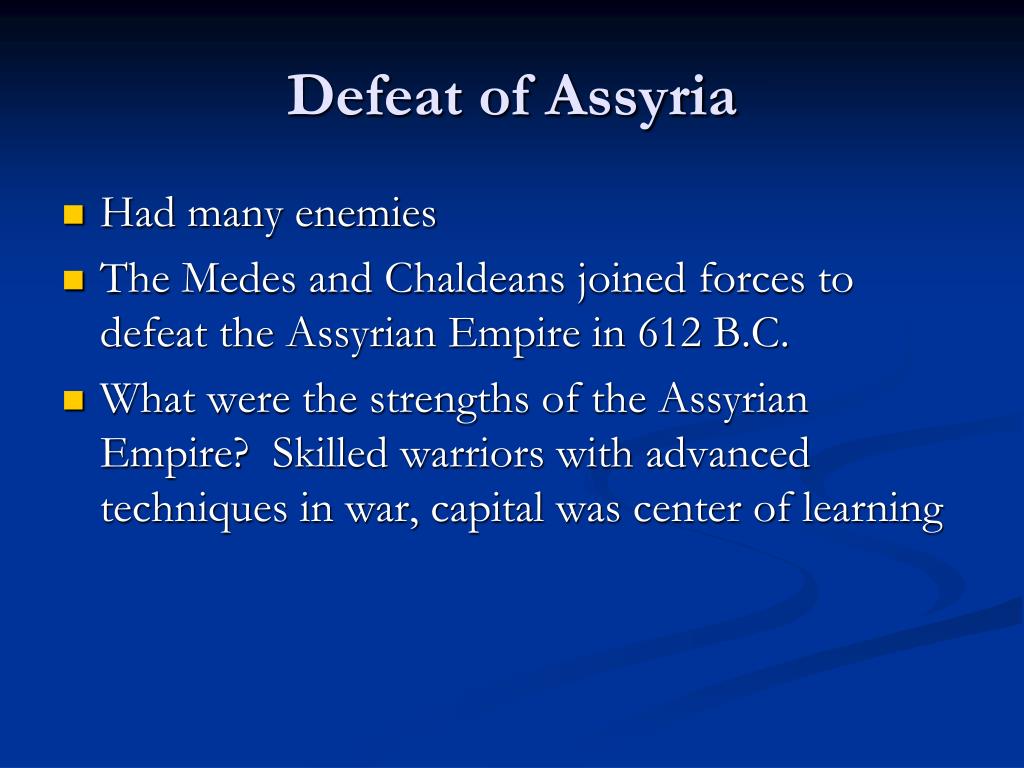 Defeat of Assyria

- Had many enemies
- The Medes and Chaldeans joined forces to defeat the Assyrian Empire in 612 B.C.
- What were the strengths of the Assyrian Empire? Skilled warriors with advanced techniques in war, capital was center of learning